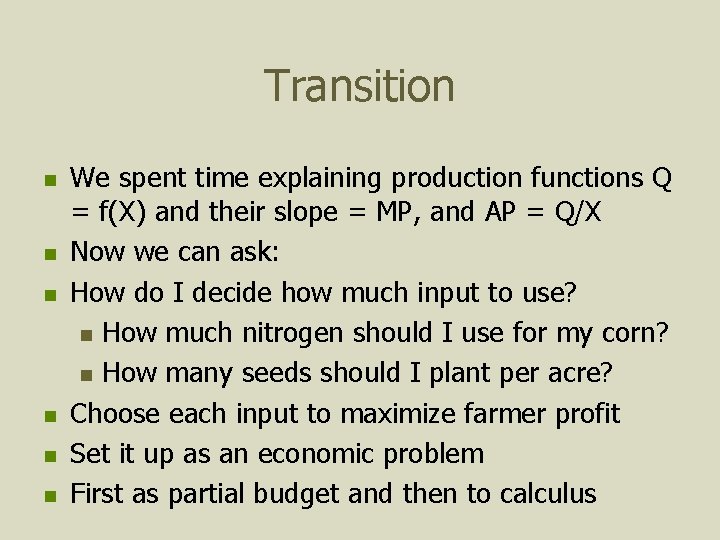 Transition

We spent time explaining production functions Q = f(X) and their slope = MP, and AP = Q/X

Now we can ask:

How do I decide how much input to use?

How much nitrogen should I use for my corn?

How many seeds should I plant per acre?

Choose each input to maximize farmer profit

Set it up as an economic problem

First as partial budget and then to calculus